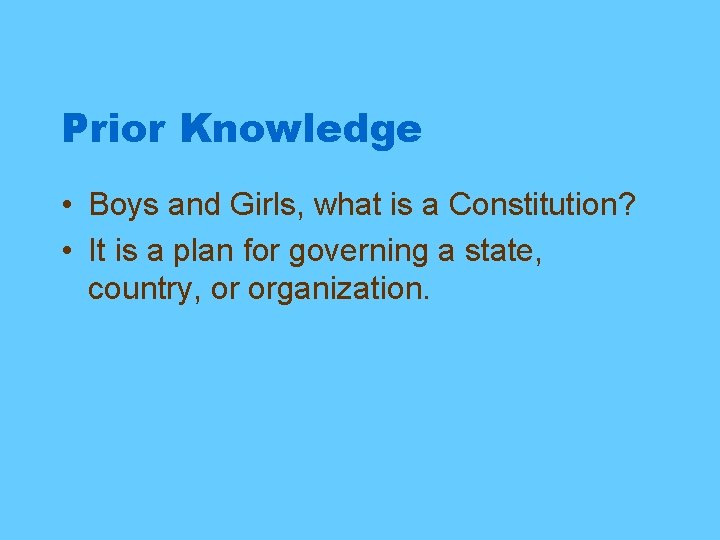 Prior Knowledge

• Boys and Girls, what is a Constitution?
• It is a plan for governing a state, country, or organization.